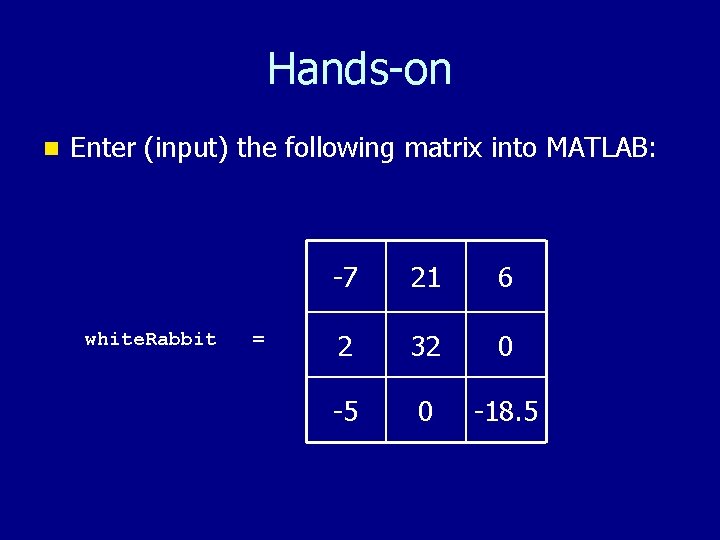 Hands-on

Enter (input) the following matrix into MATLAB:

whiteRabbit =

| -7 | 21 | 6 |
|---|---|---|
| 2 | 32 | 0 |
| -5 | 0 | -18.5 |